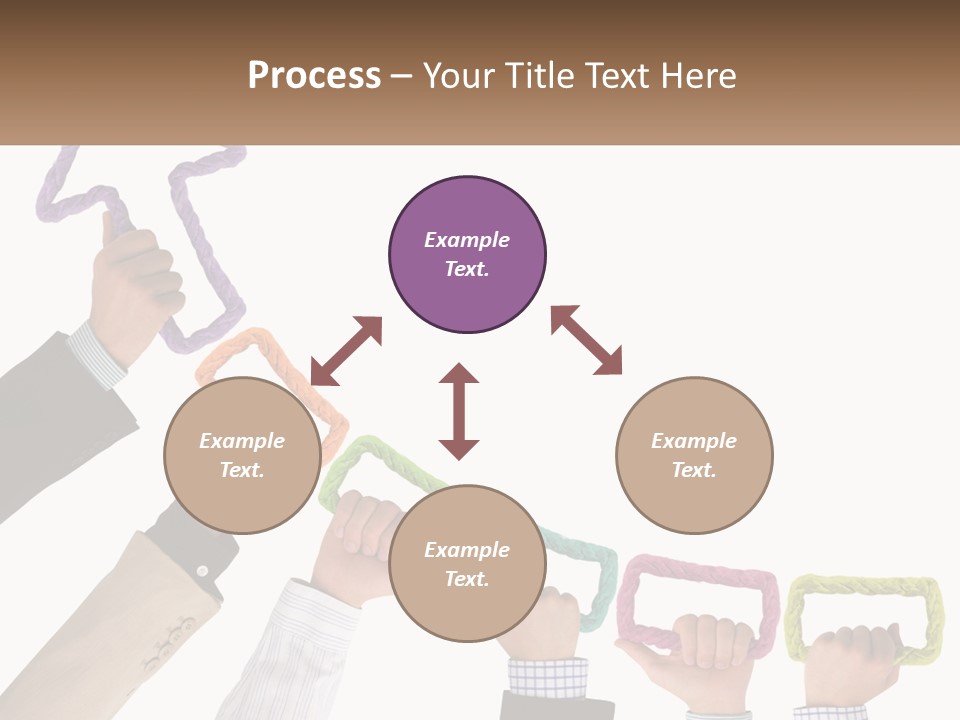 Process – Your Title Text Here

Example Text.

Example Text.

Example Text.

Example Text.